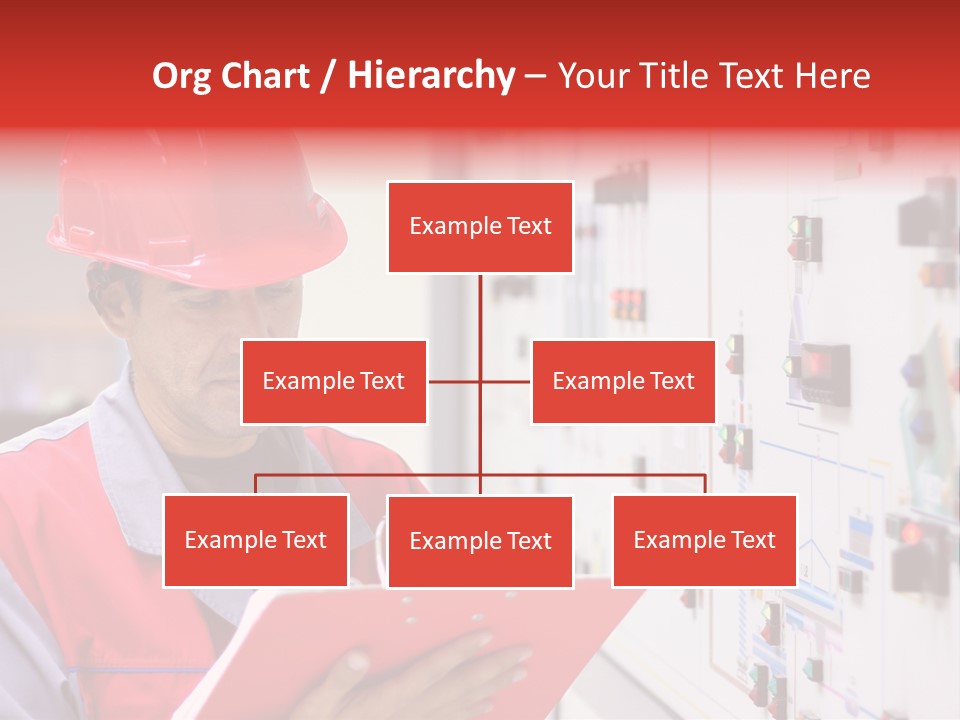 Org Chart / Hierarchy – Your Title Text Here

Example Text

Example Text

Example Text

Example Text

Example Text

Example Text